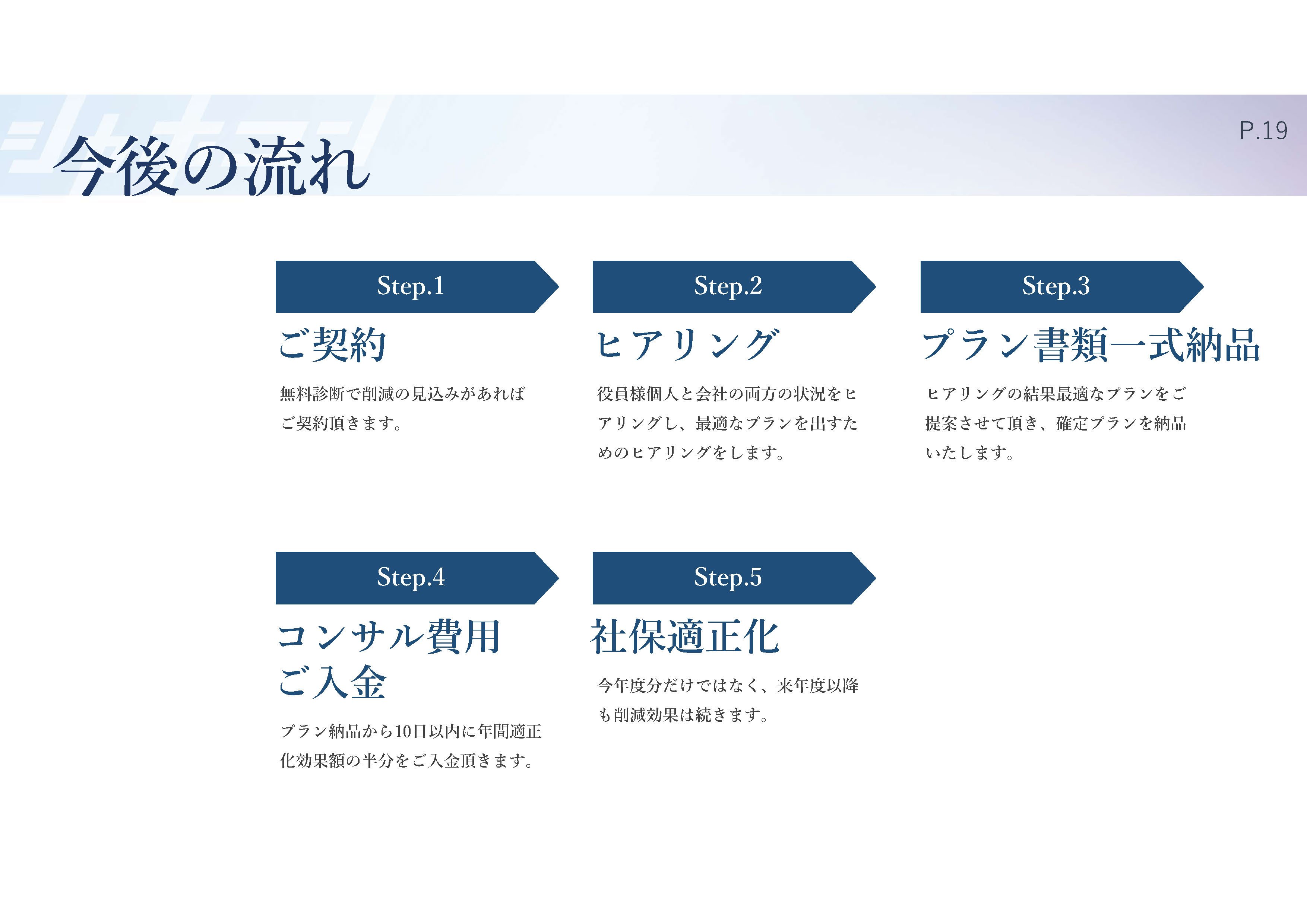 今後の流れ

P.19

Step.1

ご契約

無料診断で削減の見込みがあればご契約頂きます。

Step.2

ヒアリング

役員様個人と会社の両方の状況をヒアリングし、最適なプランを出すためのヒアリングをします。

Step.3

プラン書類一式納品

ヒアリングの結果最適なプランをご提案させて頂き、確定プランを納品いたします。

Step.4

コンサル費用
ご入金

プラン納品から10日以内に年間適正化効果額の半分をご入金頂きます。

Step.5

社保適正化

今年度分だけではなく、来年度以降も削減効果は続きます。